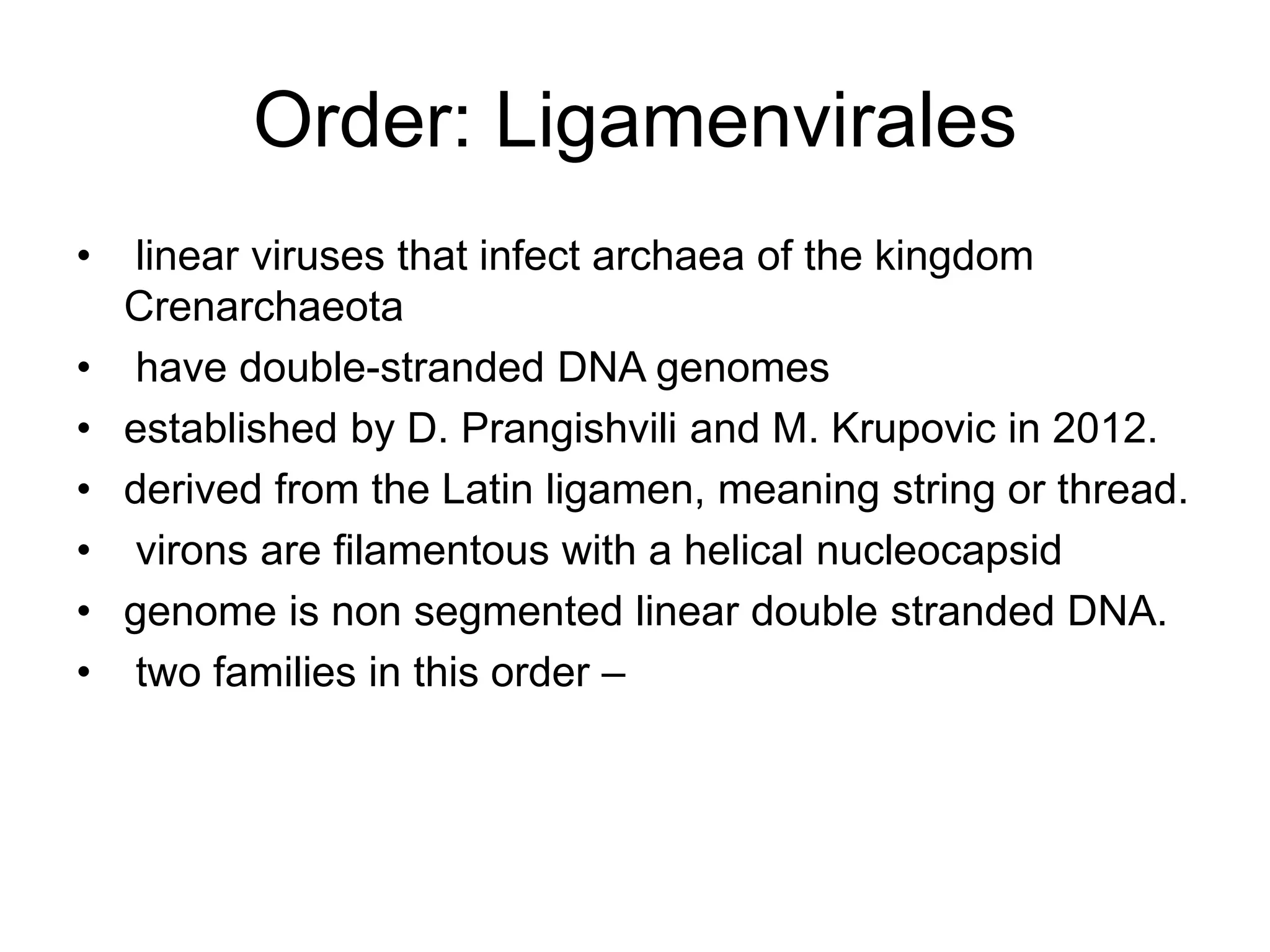 Order: Ligamenvirales

• linear viruses that infect archaea of the kingdom Crenarchaeota
• have double-stranded DNA genomes
• established by D. Prangishvili and M. Krupovic in 2012.
• derived from the Latin ligamen, meaning string or thread.
• virons are filamentous with a helical nucleocapsid
• genome is non segmented linear double stranded DNA.
• two families in this order –